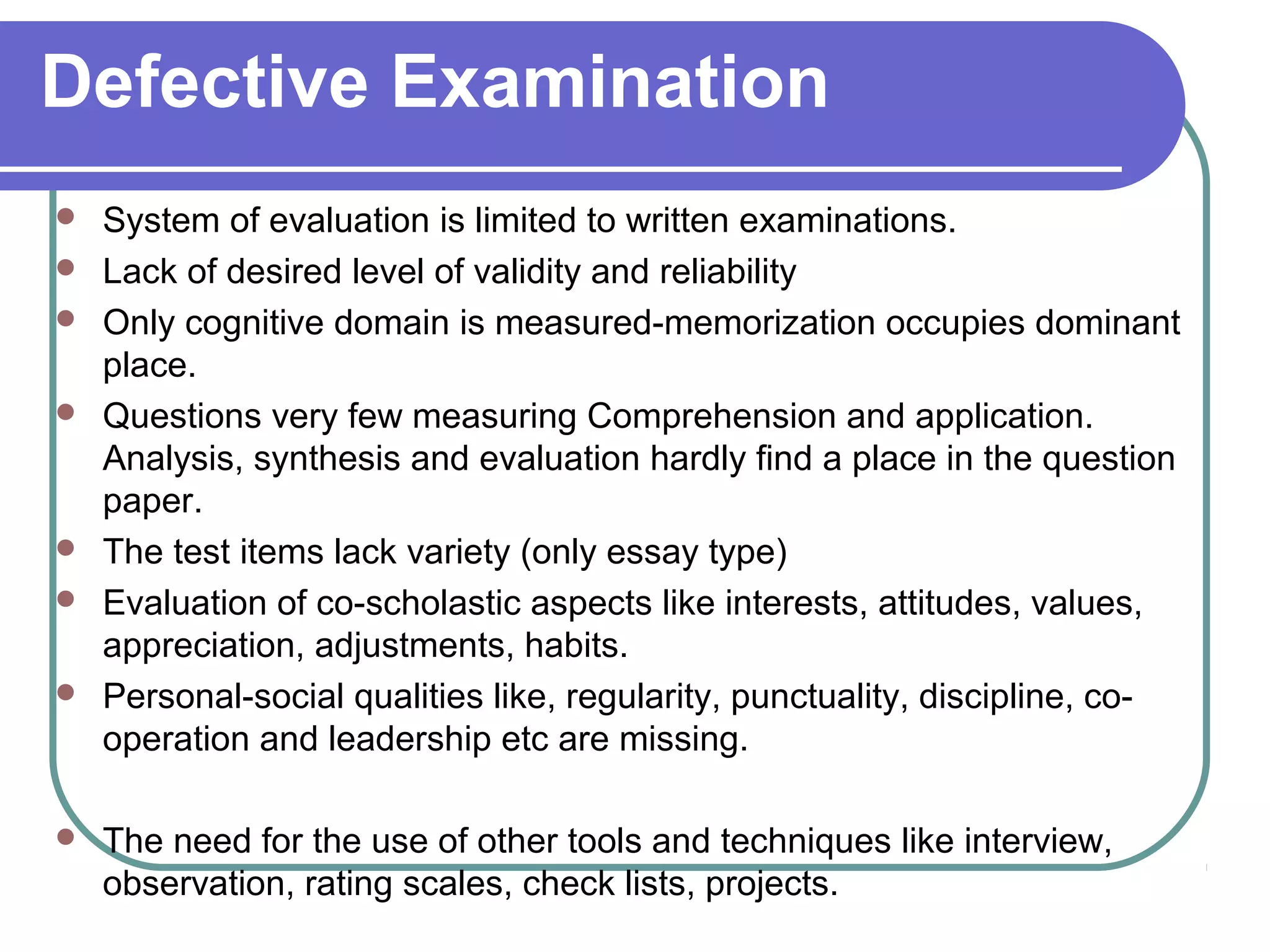 Defective Examination

- System of evaluation is limited to written examinations.
- Lack of desired level of validity and reliability
- Only cognitive domain is measured-memorization occupies dominant place.
- Questions very few measuring Comprehension and application. Analysis, synthesis and evaluation hardly find a place in the question paper.
- The test items lack variety (only essay type)
- Evaluation of co-scholastic aspects like interests, attitudes, values, appreciation, adjustments, habits.
- Personal-social qualities like, regularity, punctuality, discipline, co-operation and leadership etc are missing.

- The need for the use of other tools and techniques like interview, observation, rating scales, check lists, projects.